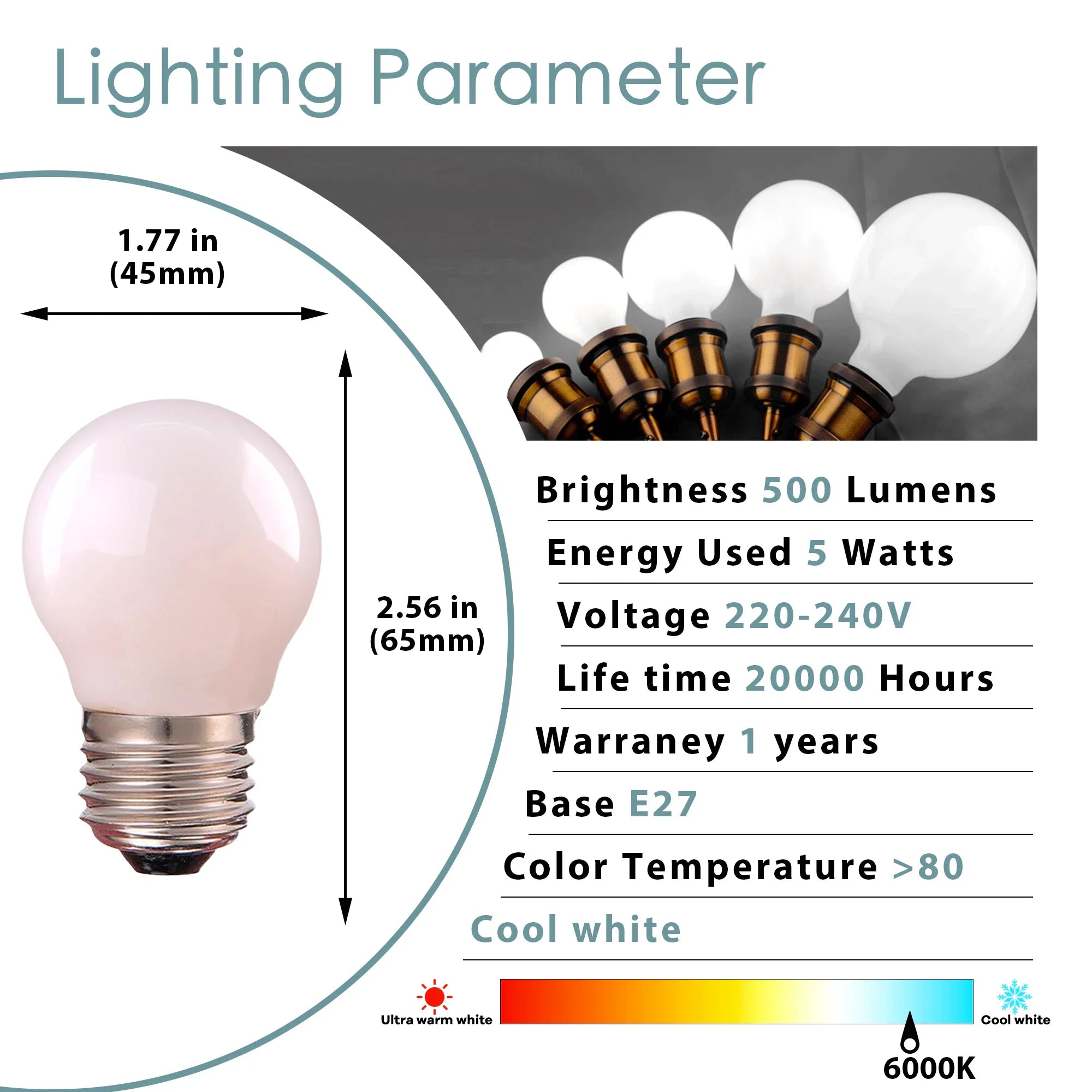 Lighting Parameter

1.77 in
(45mm)

2.56 in
(65mm)

Brightness 500 Lumens

Energy Used 5 Watts

Voltage 220-240V

Life time 20000 Hours

Warraney 1 years

Base E27

Color Temperature >80

Cool white

Ultra warm white

Cool white

6000K